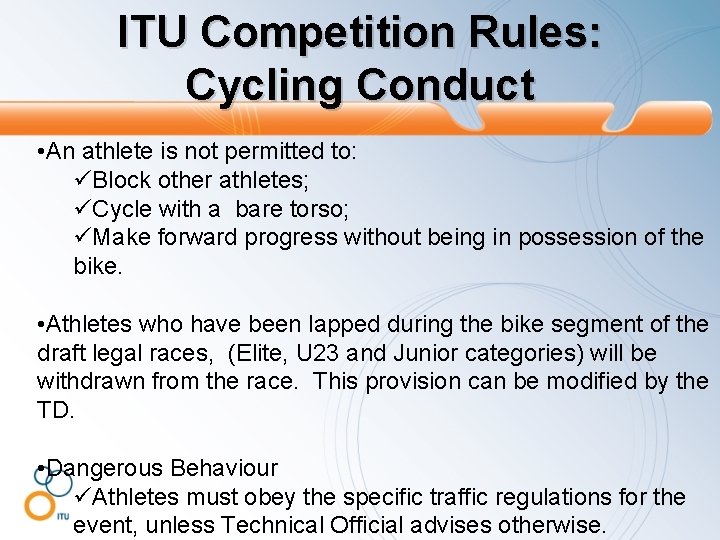 ITU Competition Rules: Cycling Conduct

•An athlete is not permitted to:
✓Block other athletes;
✓Cycle with a bare torso;
✓Make forward progress without being in possession of the bike.

•Athletes who have been lapped during the bike segment of the draft legal races, (Elite, U23 and Junior categories) will be withdrawn from the race. This provision can be modified by the TD.

•Dangerous Behaviour
✓Athletes must obey the specific traffic regulations for the event, unless Technical Official advises otherwise.

ITU